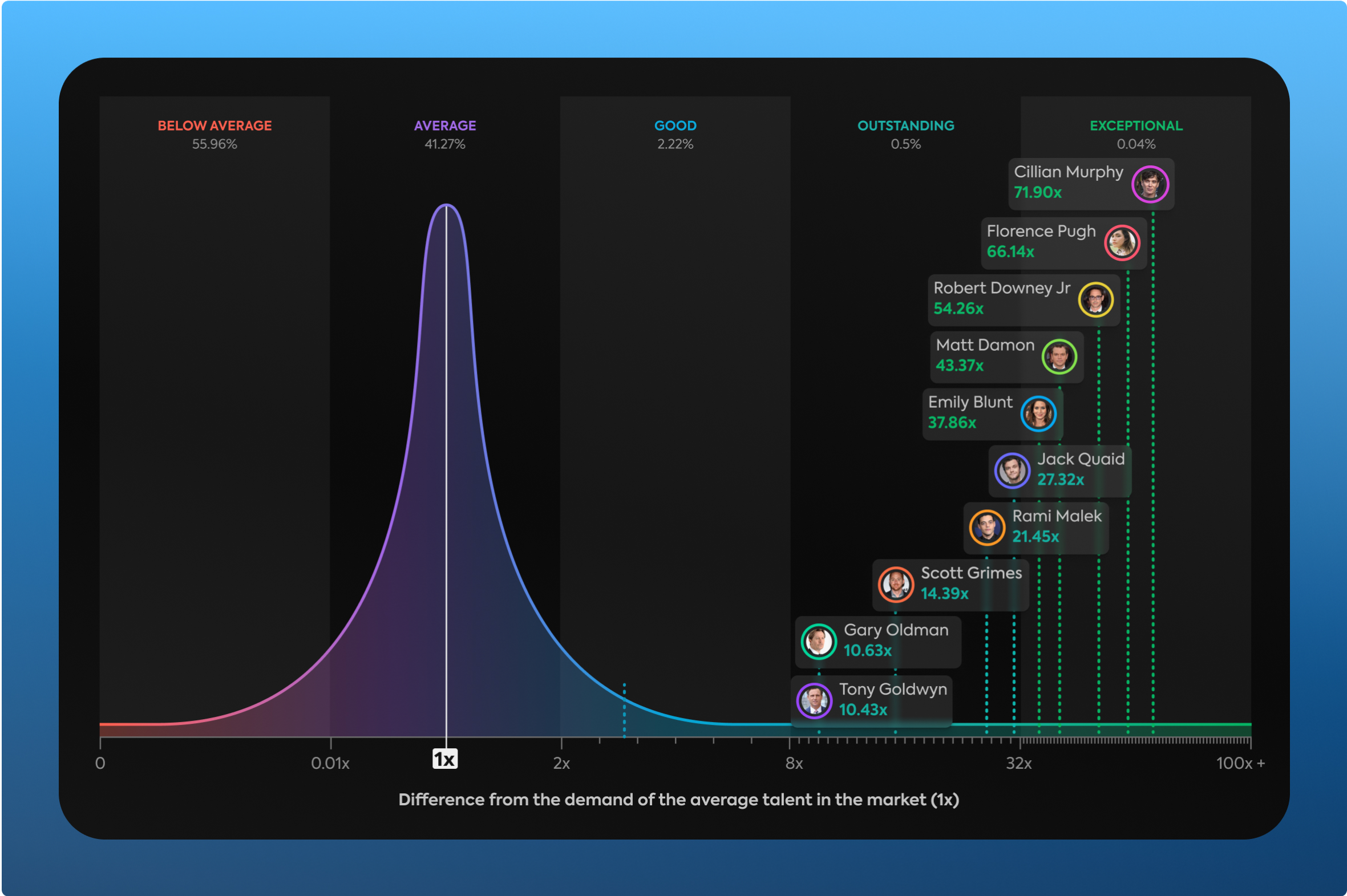 BELOW AVERAGE
55.96%

AVERAGE
41.27%

GOOD
2.22%

OUTSTANDING
0.5%

EXCEPTIONAL
0.04%

Cillian Murphy
71.90x

Florence Pugh
66.14x

Robert Downey Jr
54.26x

Matt Damon
43.37x

Emily Blunt
37.86x

Jack Quaid
27.32x

Rami Malek
21.45x

Scott Grimes
14.39x

Gary Oldman
10.63x

Tony Goldwyn
10.43x

0
0.01x
1x
2x
8x
32x
100x +

Difference from the demand of the average talent in the market (1x)